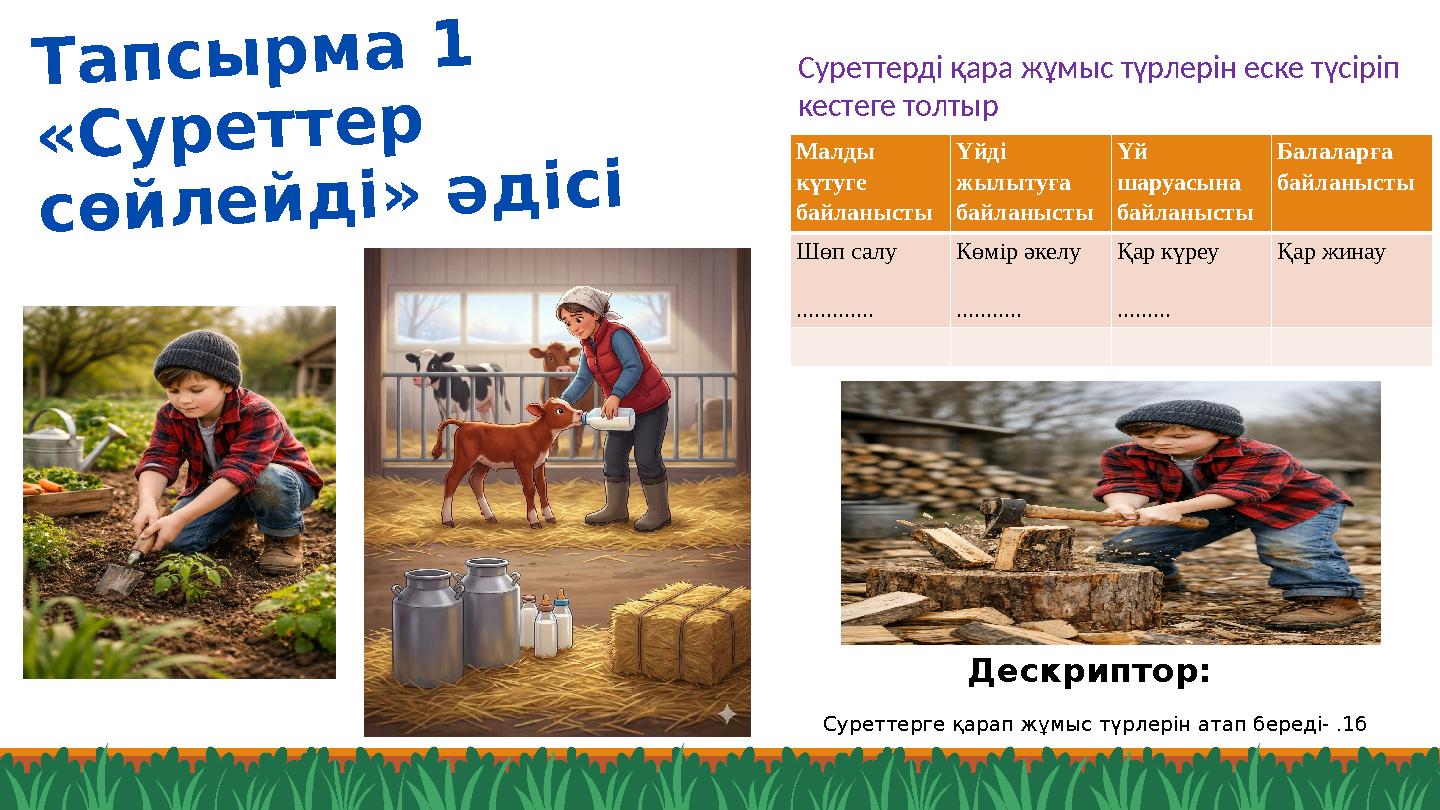 Тапсырма 1 «Суреттер сөйлейді» әдісі

Суреттерді қара жұмыс түрлерін еске түсіріп кестеге толтыр

| Малды күтуге байланысты | Үйді жылытуға байланысты | Үй шаруасына байланысты | Балаларға байланысты |
|---|---|---|---|
| Шөп салу ............. | Көмір әкелу ........... | Қар күреу ......... | Қар жинау |
| | | | |

Дескриптор:

Суреттерге қарап жұмыс түрлерін атап береді- .1б